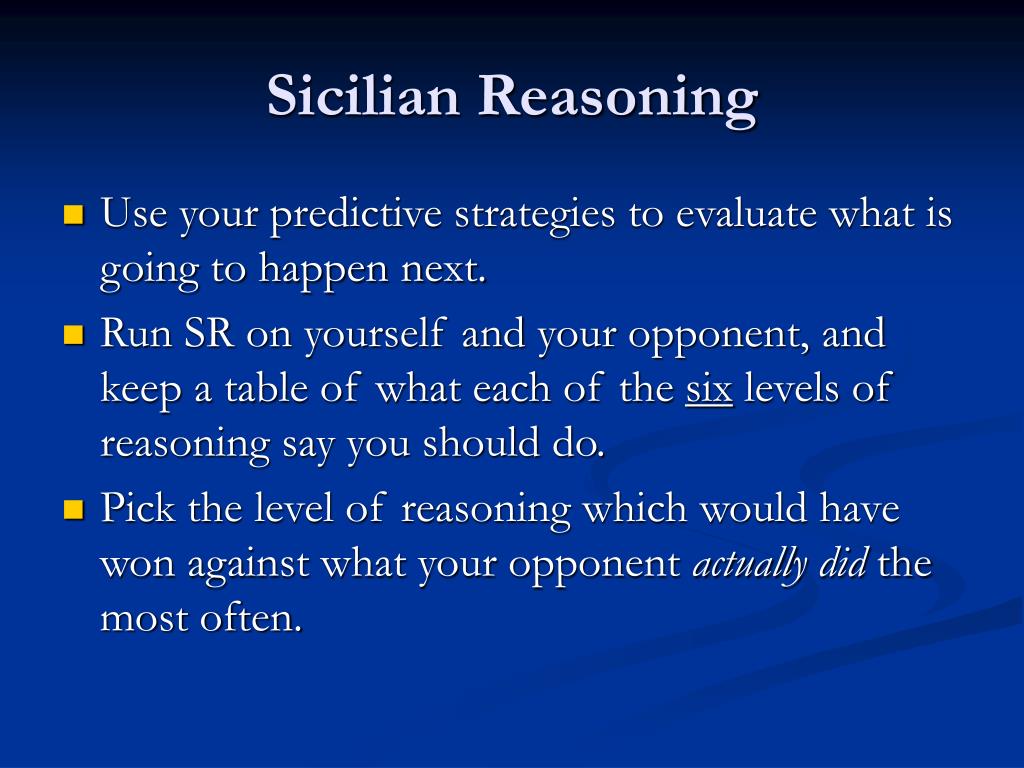 Sicilian Reasoning

Use your predictive strategies to evaluate what is going to happen next.

Run SR on yourself and your opponent, and keep a table of what each of the six levels of reasoning say you should do.

Pick the level of reasoning which would have won against what your opponent actually did the most often.